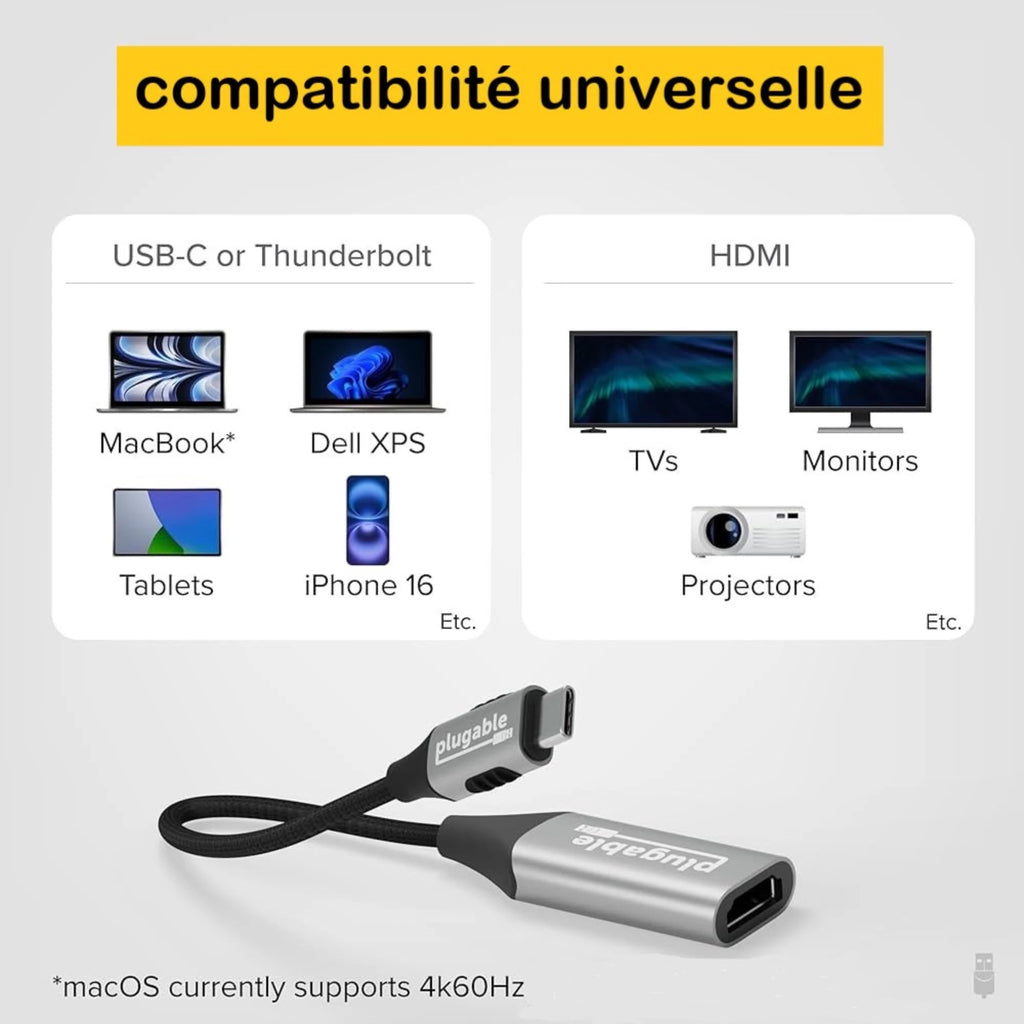 compatibilité universelle

USB-C or Thunderbolt

MacBook*

Dell XPS

Tablets

iPhone 16

Etc.

HDMI

TVs

Monitors

Projectors

Etc.

plugable

plugable

*macOS currently supports 4k60Hz